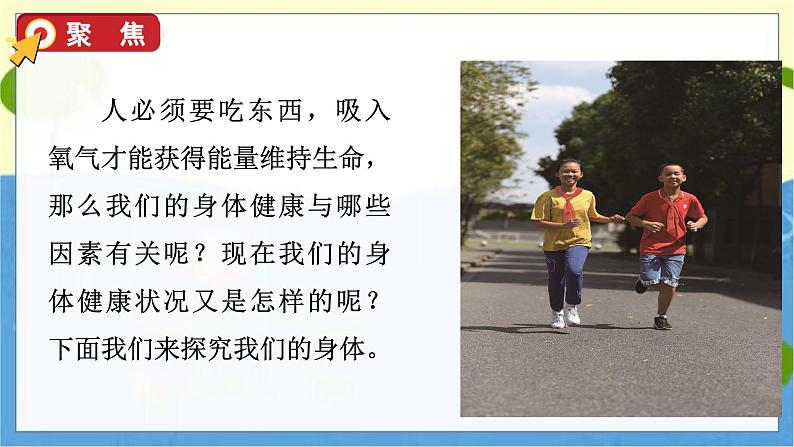 聚 焦

人必须要吃东西，吸入氧气才能获得能量维持生命，那么我们的身体健康与哪些因素有关呢？现在我们的身体健康状况又是怎样的呢？下面我们来探究我们的身体。